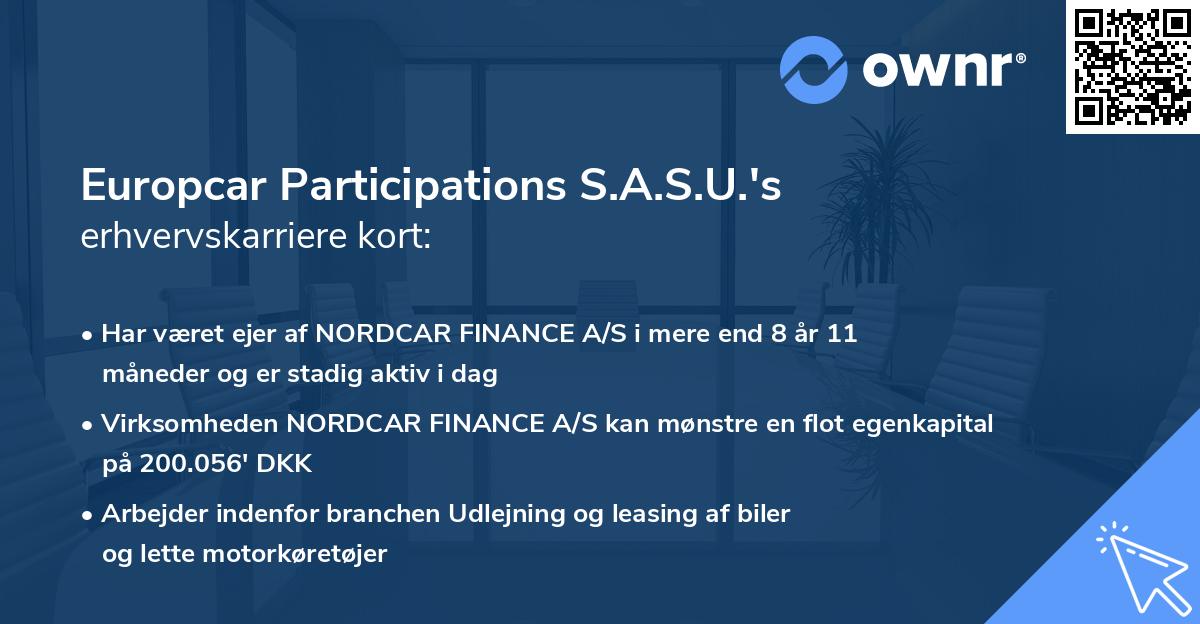 ownr®

Europcar Participations S.A.S.U.'s erhvervskarriere kort:

• Har været ejer af NORDCAR FINANCE A/S i mere end 8 år 11 måneder og er stadig aktiv i dag

• Virksomheden NORDCAR FINANCE A/S kan mønstre en flot egenkapital på 200.056' DKK

• Arbejder indenfor branchen Udlejning og leasing af biler og lette motorkøretøjer